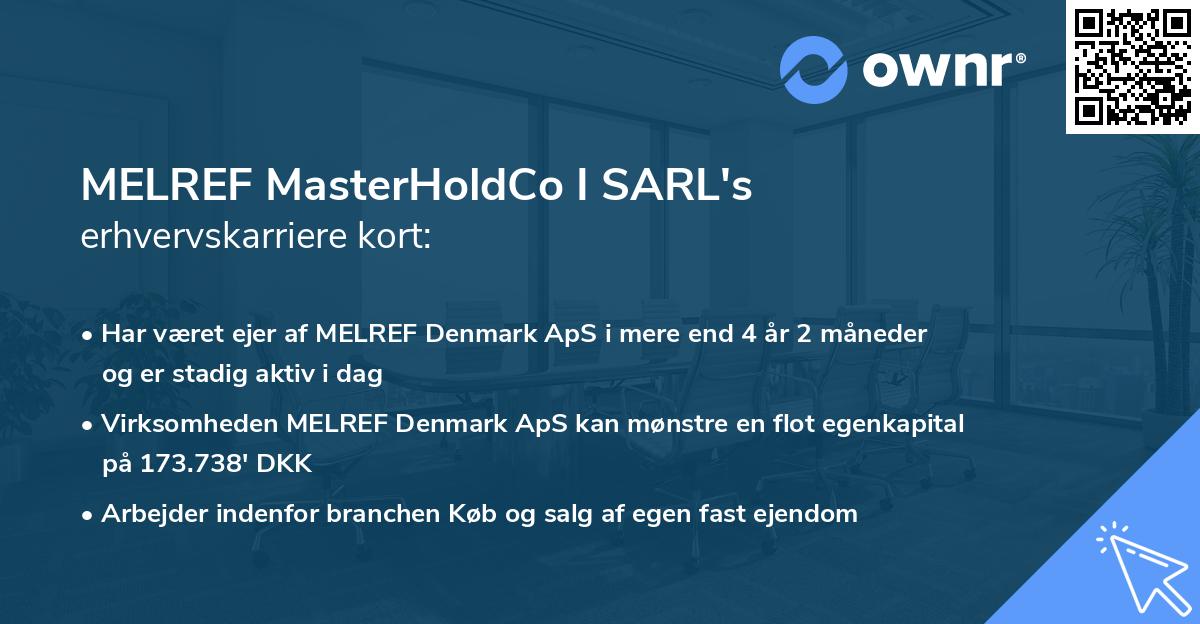 ownr®

MELREF MasterHoldCo I SARL's
erhvervskarriere kort:

• Har været ejer af MELREF Denmark ApS i mere end 4 år 2 måneder og er stadig aktiv i dag

• Virksomheden MELREF Denmark ApS kan mønstre en flot egenkapital på 173.738' DKK

• Arbejder indenfor branchen Køb og salg af egen fast ejendom